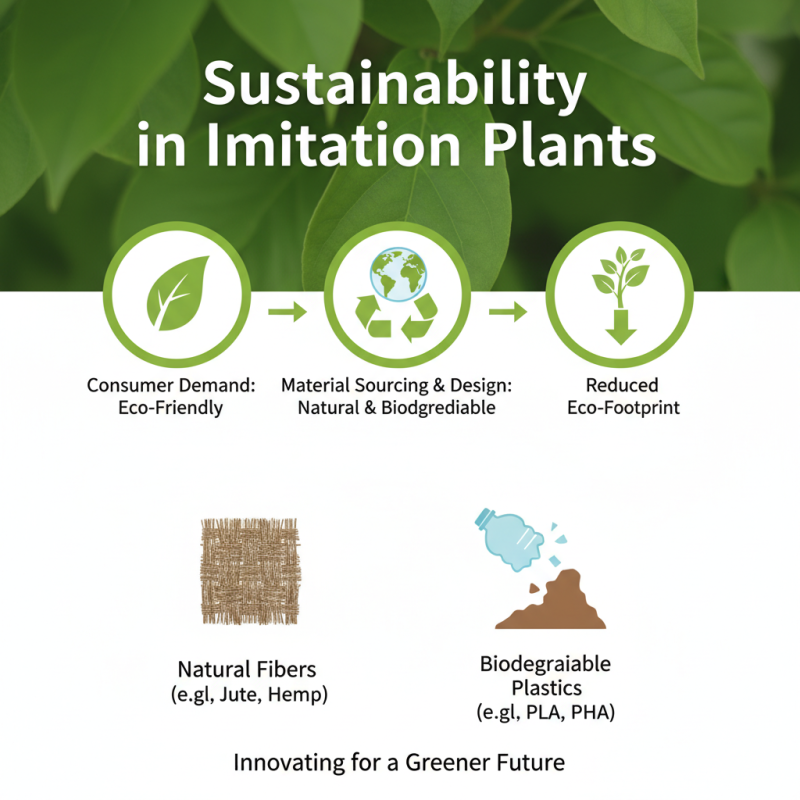 Sustainability in Imitation Plants

Consumer Demand: Eco-Friendly

Material Sourcing & Design: Natural & Biodgrediable

Reduced Eco-Footprint

Natural Fibers (e.gl, Jute, Hemp)

Biodegraiable Plastics (e.gl, PLA, PHA)

Innovating for a Greener Future